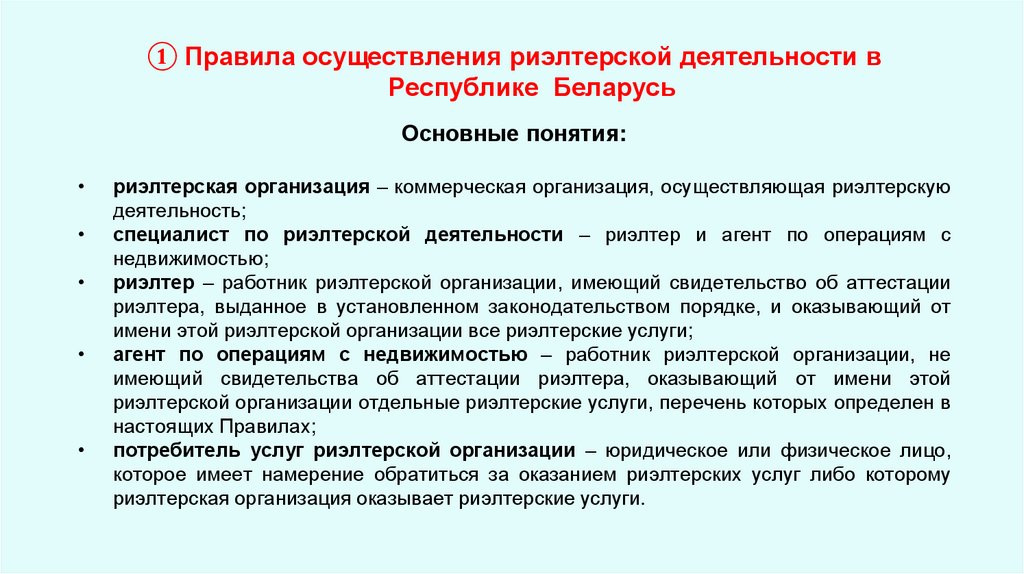 ① Правила осуществления риэлтерской деятельности в Республике Беларусь

Основные понятия:

• риэлтерская организация – коммерческая организация, осуществляющая риэлтерскую деятельность;
• специалист по риэлтерской деятельности – риэлтер и агент по операциям с недвижимостью;
• риэлтер – работник риэлтерской организации, имеющий свидетельство об аттестации риэлтера, выданное в установленном законодательством порядке, и оказывающий от имени этой риэлтерской организации все риэлтерские услуги;
• агент по операциям с недвижимостью – работник риэлтерской организации, не имеющий свидетельства об аттестации риэлтера, оказывающий от имени этой риэлтерской организации отдельные риэлтерские услуги, перечень которых определен в настоящих Правилах;
• потребитель услуг риэлтерской организации – юридическое или физическое лицо, которое имеет намерение обратиться за оказанием риэлтерских услуг либо которому риэлтерская организация оказывает риэлтерские услуги.